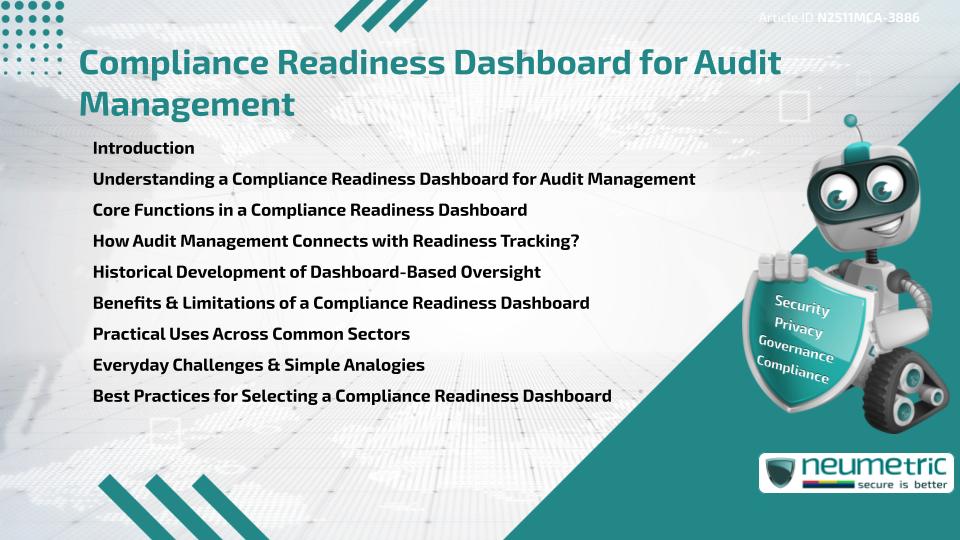 Article ID N2511MCA-3886

Compliance Readiness Dashboard for Audit Management

Introduction

Understanding a Compliance Readiness Dashboard for Audit Management

Core Functions in a Compliance Readiness Dashboard

How Audit Management Connects with Readiness Tracking?

Historical Development of Dashboard-Based Oversight

Benefits & Limitations of a Compliance Readiness Dashboard

Practical Uses Across Common Sectors

Everyday Challenges & Simple Analogies

Best Practices for Selecting a Compliance Readiness Dashboard

Security
Privacy
Governance
Compliance

neumetric
secure is better